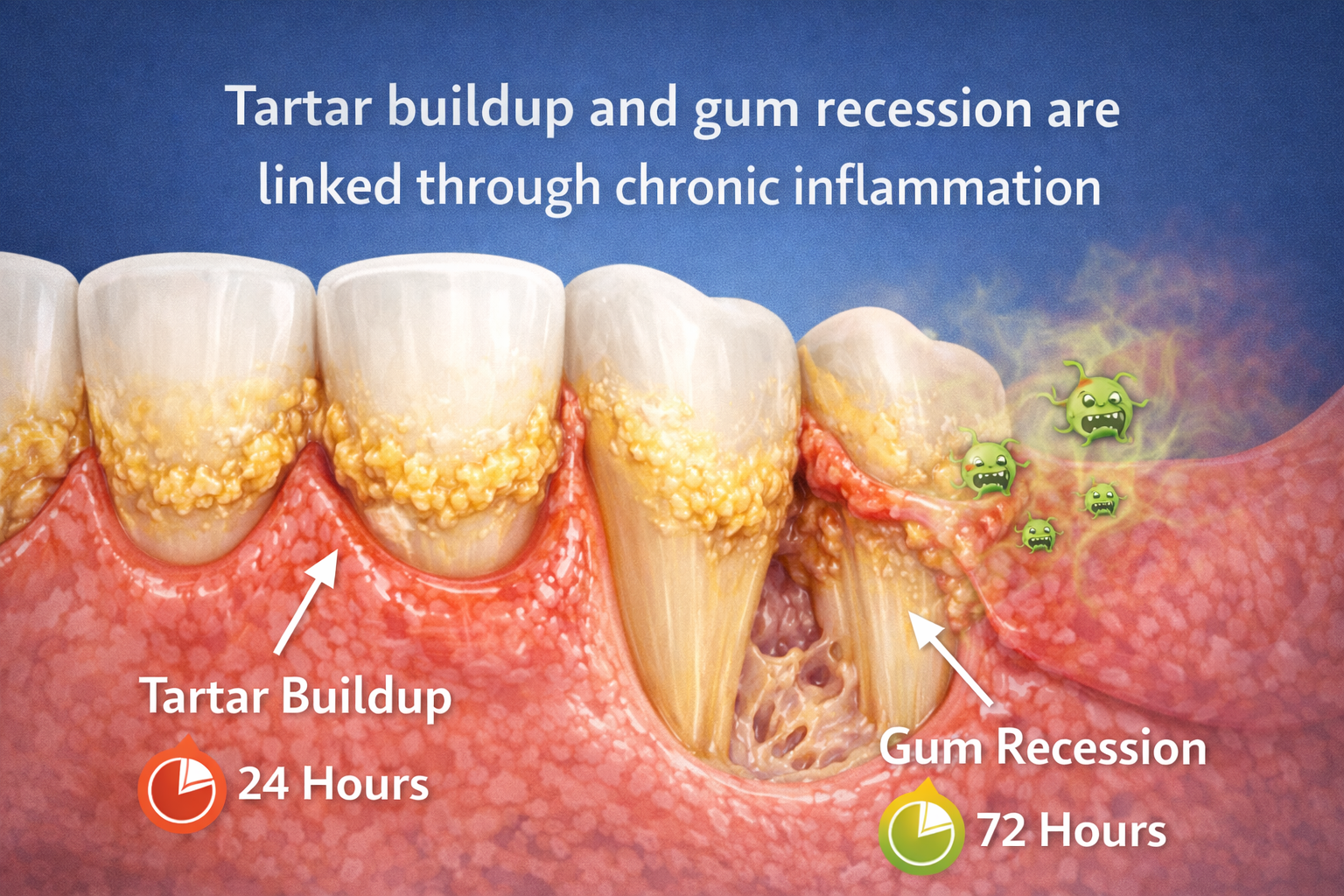 Tartar buildup and gum recession are linked through chronic inflammation

Tartar Buildup

24 Hours

Gum Recession

72 Hours